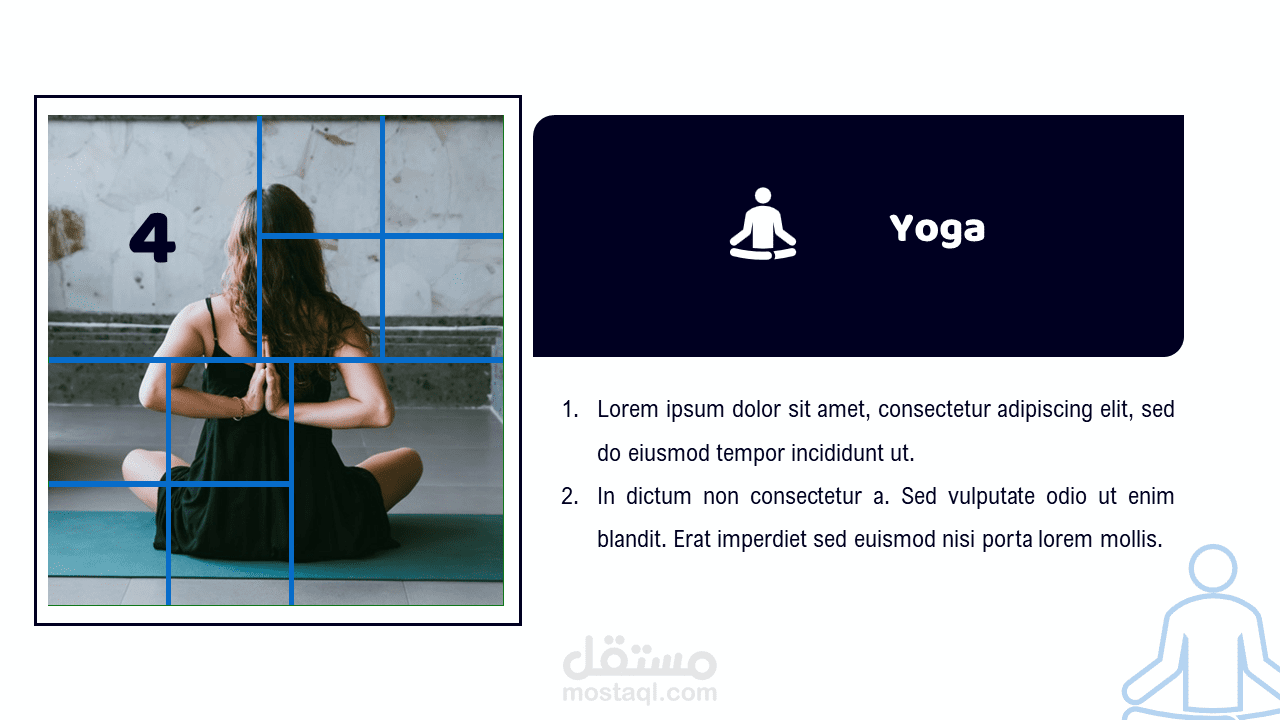 4

Yoga

1. Lorem ipsum dolor sit amet, consectetur adipiscing elit, sed do eiusmod tempor incididunt ut.
2. In dictum non consectetur a. Sed vulputate odio ut enim blandit. Erat imperdiet sed euismod nisi porta lorem mollis.

مستقل
mostaql.com